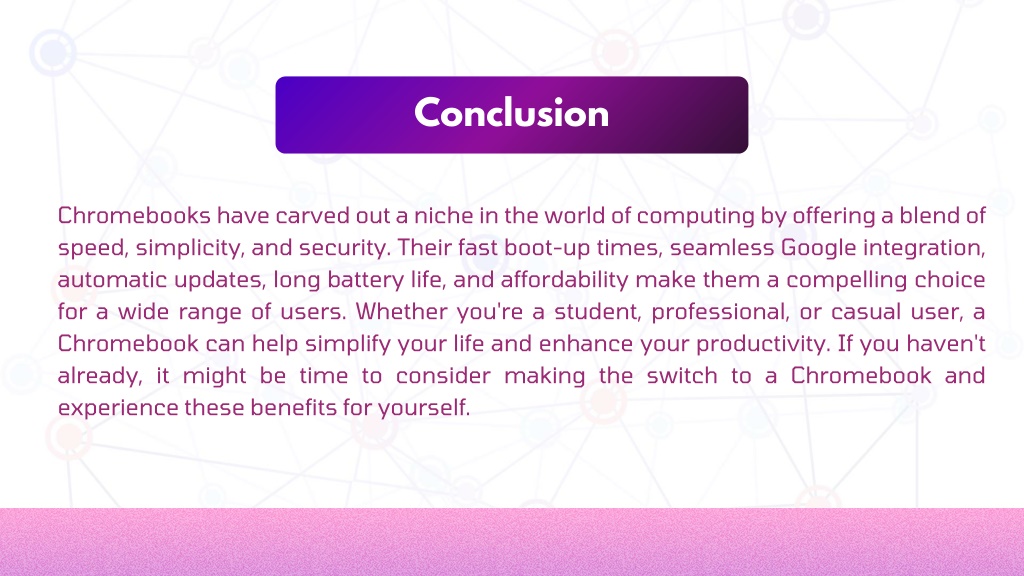 Conclusion

Chromebooks have carved out a niche in the world of computing by offering a blend of speed, simplicity, and security. Their fast boot-up times, seamless Google integration, automatic updates, long battery life, and affordability make them a compelling choice for a wide range of users. Whether you're a student, professional, or casual user, a Chromebook can help simplify your life and enhance your productivity. If you haven't already, it might be time to consider making the switch to a Chromebook and experience these benefits for yourself.